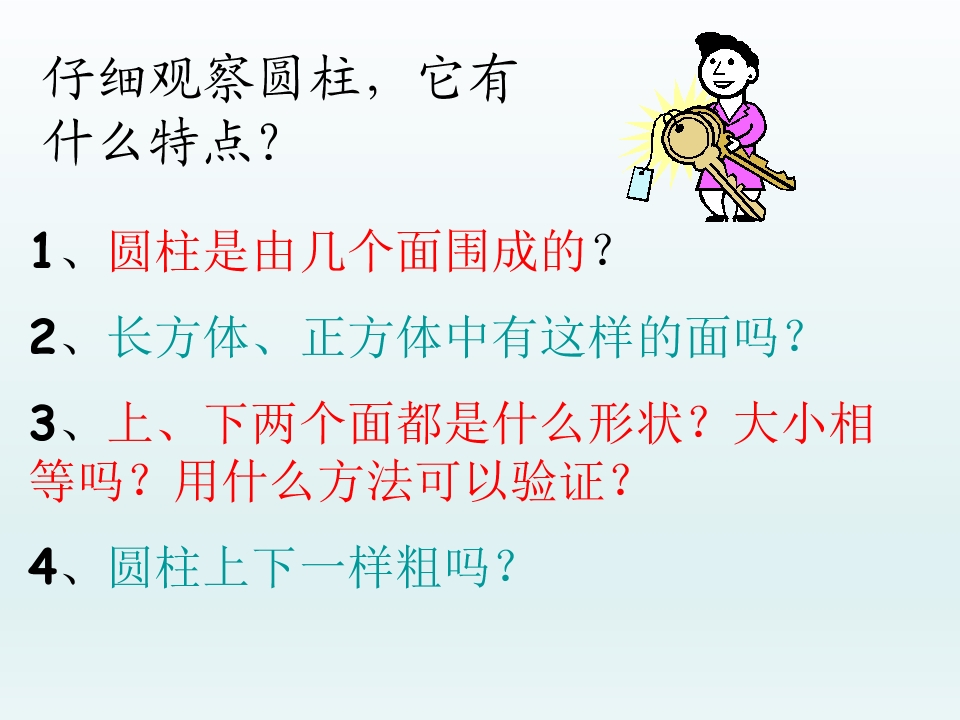 仔细观察圆柱，它有什么特点？

1、圆柱是由几个面围成的？

2、长方体、正方体中有这样的面吗？

3、上、下两个面都是什么形状？大小相等吗？用什么方法可以验证？

4、圆柱上下一样粗吗？